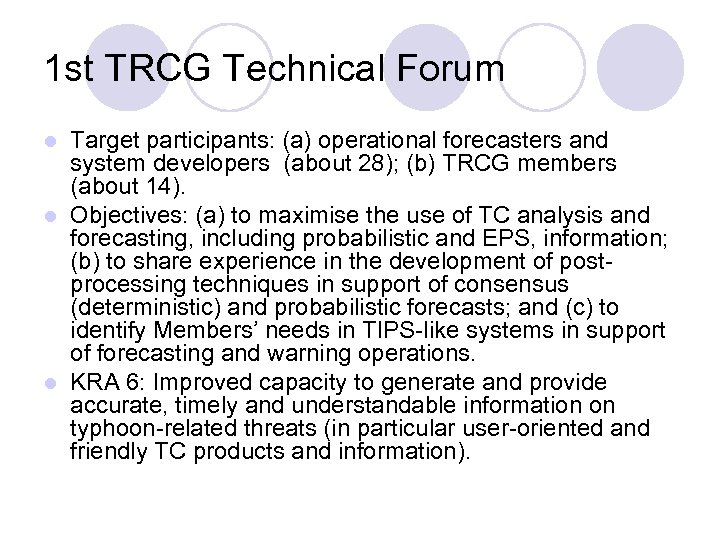 1st TRCG Technical Forum

- Target participants: (a) operational forecasters and system developers (about 28); (b) TRCG members (about 14).
- Objectives: (a) to maximise the use of TC analysis and forecasting, including probabilistic and EPS, information; (b) to share experience in the development of post-processing techniques in support of consensus (deterministic) and probabilistic forecasts; and (c) to identify Members' needs in TIPS-like systems in support of forecasting and warning operations.
- KRA 6: Improved capacity to generate and provide accurate, timely and understandable information on typhoon-related threats (in particular user-oriented and friendly TC products and information).